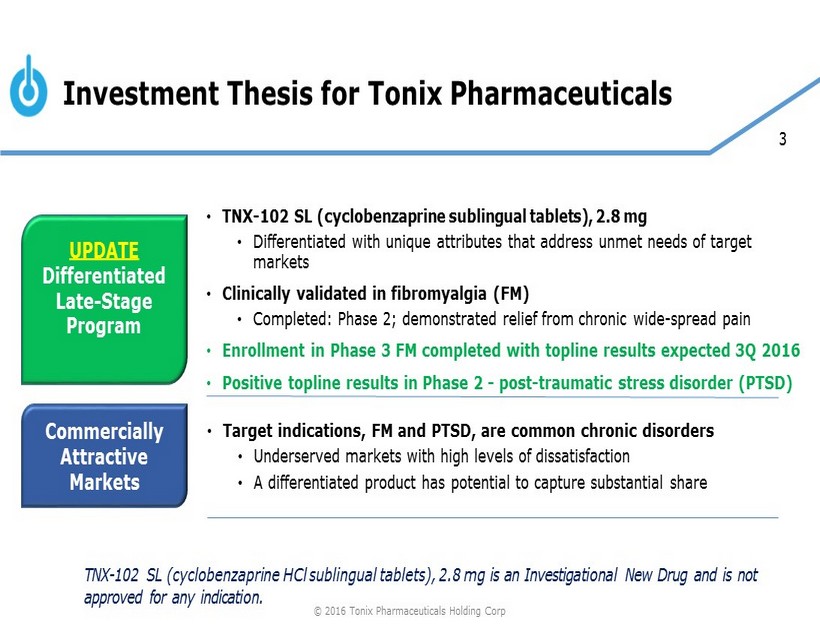 Investment Thesis for Tonix Pharmaceuticals

3

UPDATE
Differentiated Late-Stage Program

• TNX-102 SL (cyclobenzaprine sublingual tablets), 2.8 mg
  • Differentiated with unique attributes that address unmet needs of target markets
• Clinically validated in fibromyalgia (FM)
  • Completed: Phase 2; demonstrated relief from chronic wide-spread pain
• Enrollment in Phase 3 FM completed with topline results expected 3Q 2016
• Positive topline results in Phase 2 - post-traumatic stress disorder (PTSD)

Commercially Attractive Markets

• Target indications, FM and PTSD, are common chronic disorders
  • Underserved markets with high levels of dissatisfaction
  • A differentiated product has potential to capture substantial share

TNX-102 SL (cyclobenzaprine HCl sublingual tablets), 2.8 mg is an Investigational New Drug and is not approved for any indication.

© 2016 Tonix Pharmaceuticals Holding Corp